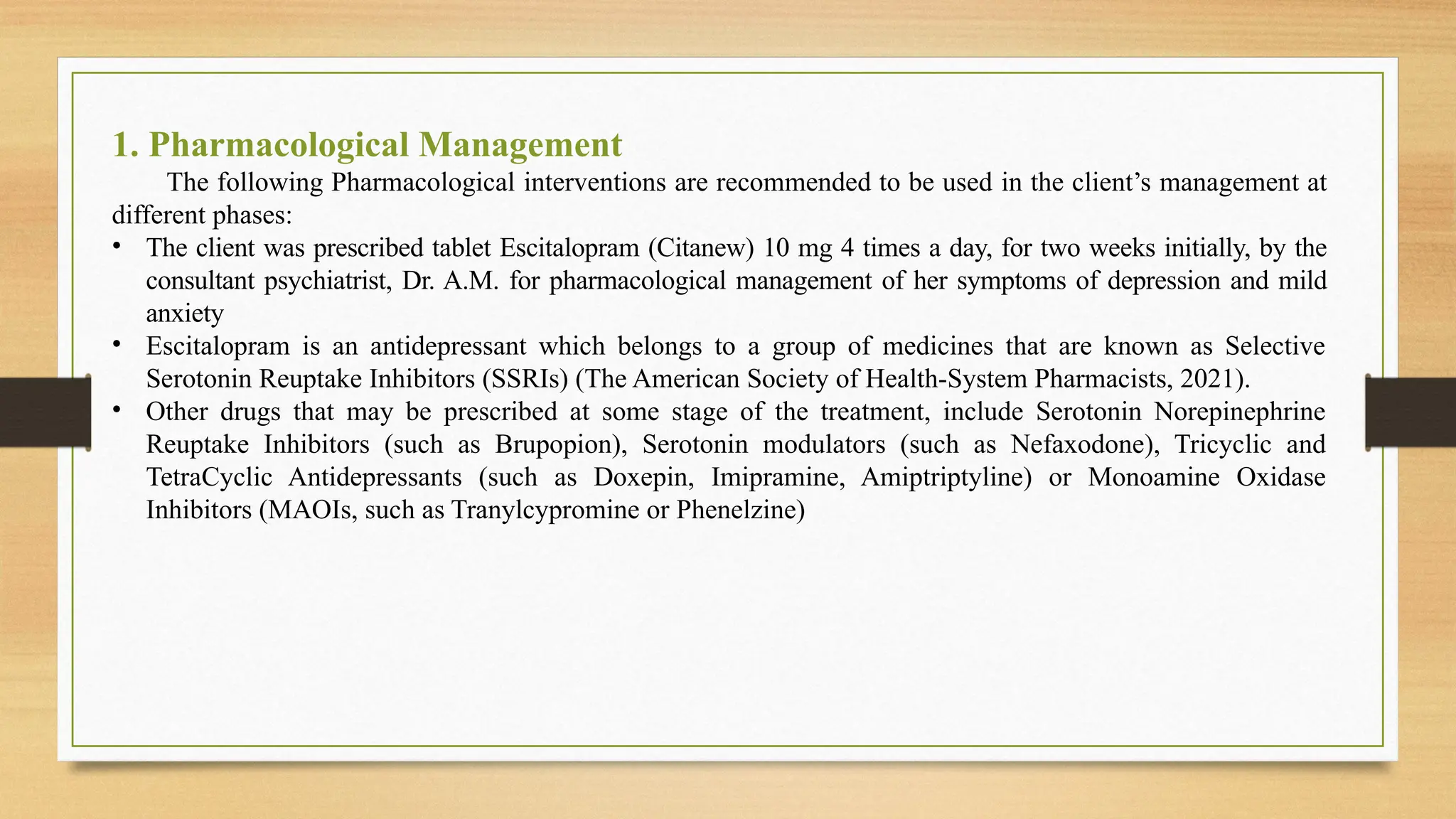 1. Pharmacological Management

The following Pharmacological interventions are recommended to be used in the client’s management at different phases:

• The client was prescribed tablet Escitalopram (Citanew) 10 mg 4 times a day, for two weeks initially, by the consultant psychiatrist, Dr. A.M. for pharmacological management of her symptoms of depression and mild anxiety
• Escitalopram is an antidepressant which belongs to a group of medicines that are known as Selective Serotonin Reuptake Inhibitors (SSRIs) (The American Society of Health-System Pharmacists, 2021).
• Other drugs that may be prescribed at some stage of the treatment, include Serotonin Norepinephrine Reuptake Inhibitors (such as Brupopion), Serotonin modulators (such as Nefaxodone), Tricyclic and TetraCyclic Antidepressants (such as Doxepin, Imipramine, Amiptriptyline) or Monoamine Oxidase Inhibitors (MAOIs, such as Tranylcypromine or Phenelzine)